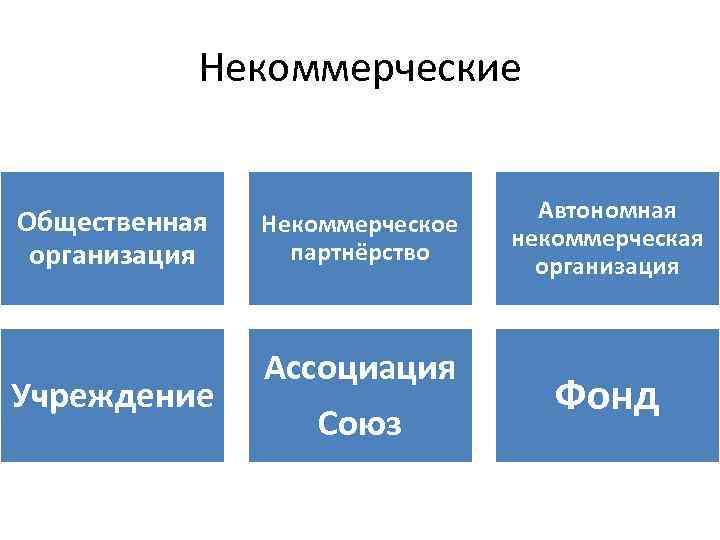 Некоммерческие

Общественная организация

Некоммерческое партнёрство

Автономная некоммерческая организация

Учреждение

Ассоциация

Союз

Фонд